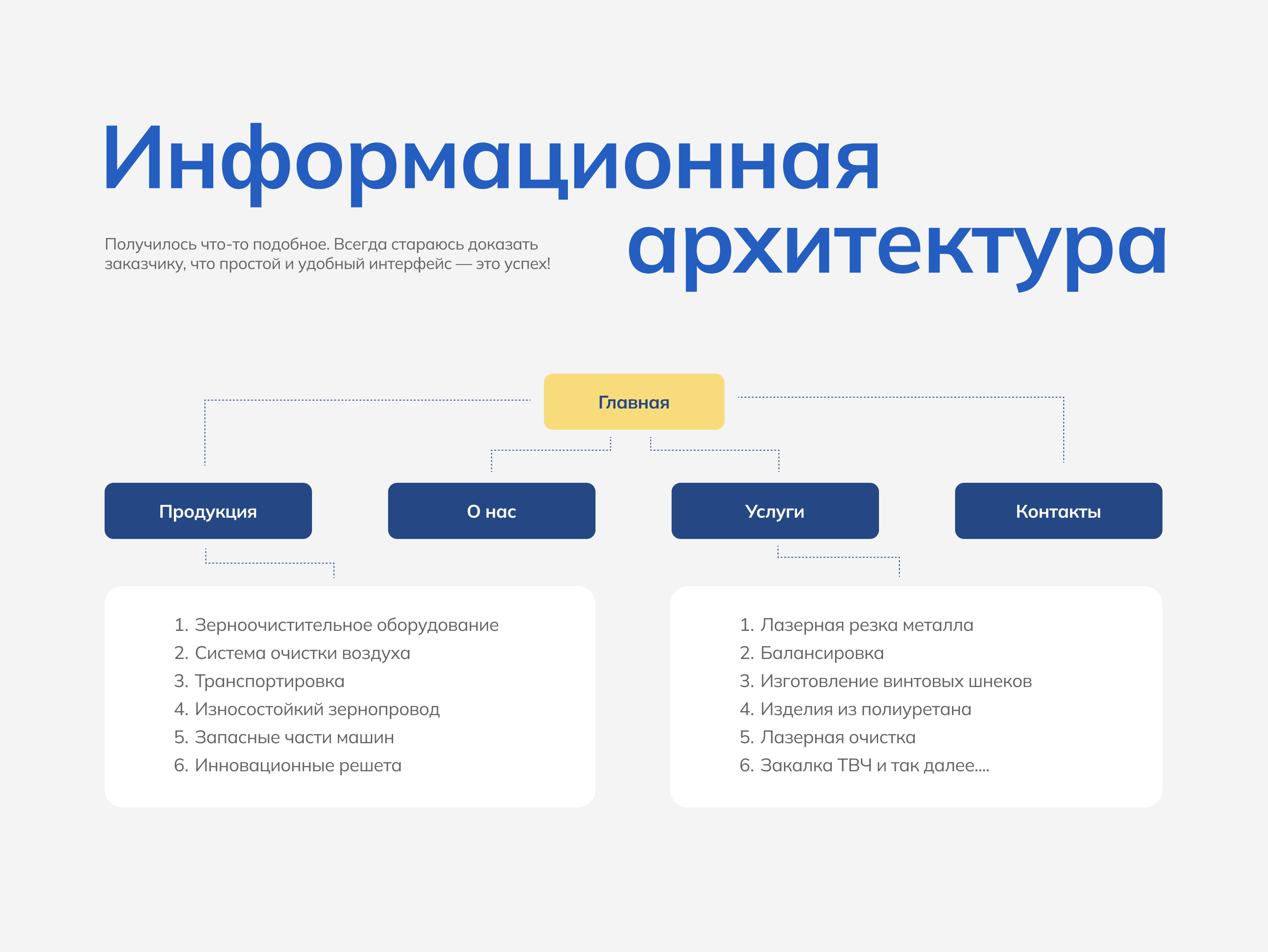 Информационная архитектура

Получилось что-то подобное. Всегда стараюсь доказать заказчику, что простой и удобный интерфейс — это успех!

Главная

Продукция

О нас

Услуги

Контакты

1. Зерноочистительное оборудование
2. Система очистки воздуха
3. Транспортировка
4. Износостойкий зернопровод
5. Запасные части машин
6. Инновационные решета

1. Лазерная резка металла
2. Балансировка
3. Изготовление винтовых шнеков
4. Изделия из полиуретана
5. Лазерная очистка
6. Закалка ТВЧ и так далее....